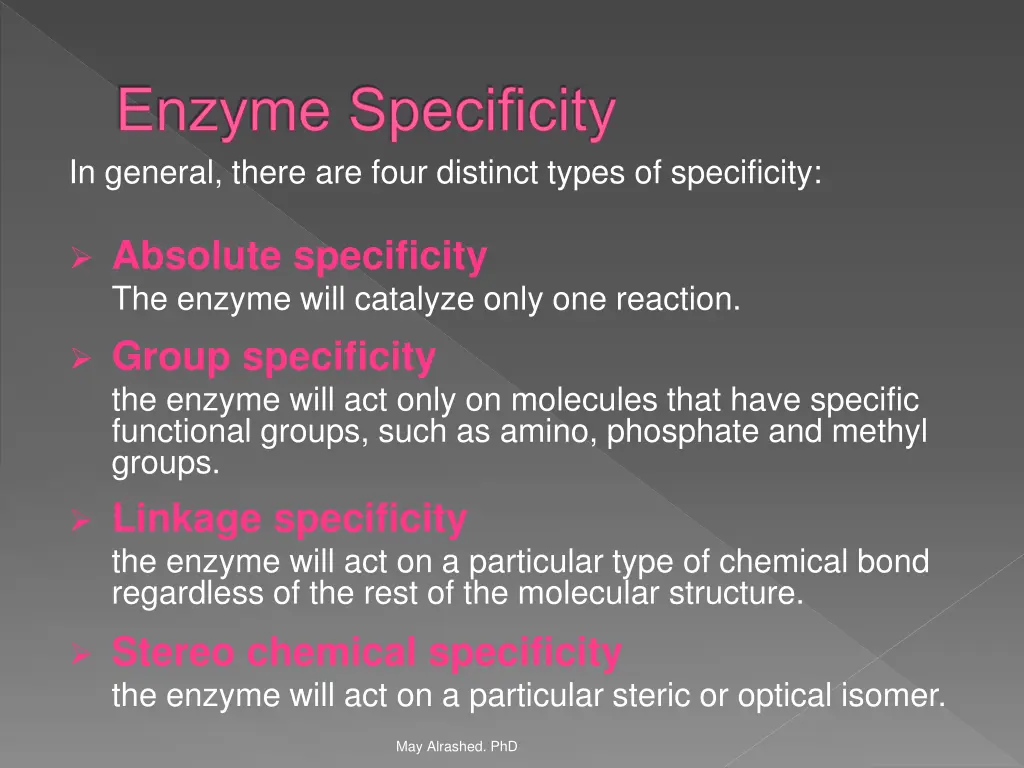 Enzyme Specificity

In general, there are four distinct types of specificity:

➢ Absolute specificity
The enzyme will catalyze only one reaction.

➢ Group specificity
the enzyme will act only on molecules that have specific functional groups, such as amino, phosphate and methyl groups.

➢ Linkage specificity
the enzyme will act on a particular type of chemical bond regardless of the rest of the molecular structure.

➢ Stereo chemical specificity
the enzyme will act on a particular steric or optical isomer.

May Alrashed. PhD